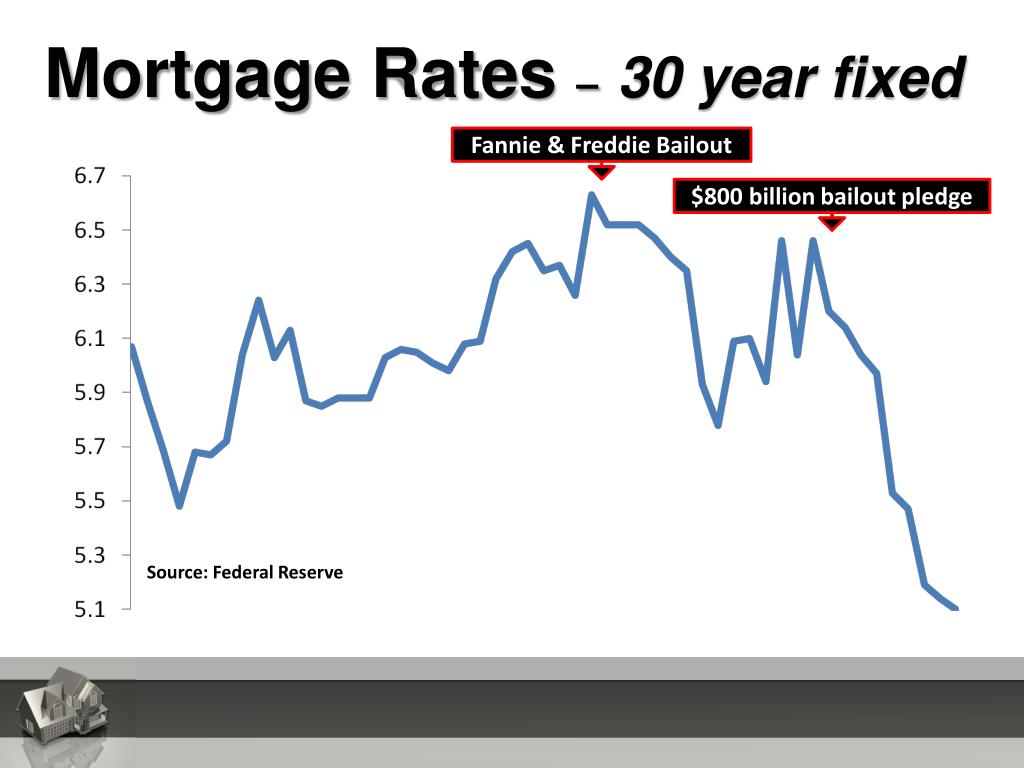 Mortgage Rates – 30 year fixed

Fannie & Freddie Bailout

$800 billion bailout pledge

6.7
6.5
6.3
6.1
5.9
5.7
5.5
5.3
5.1

Source: Federal Reserve